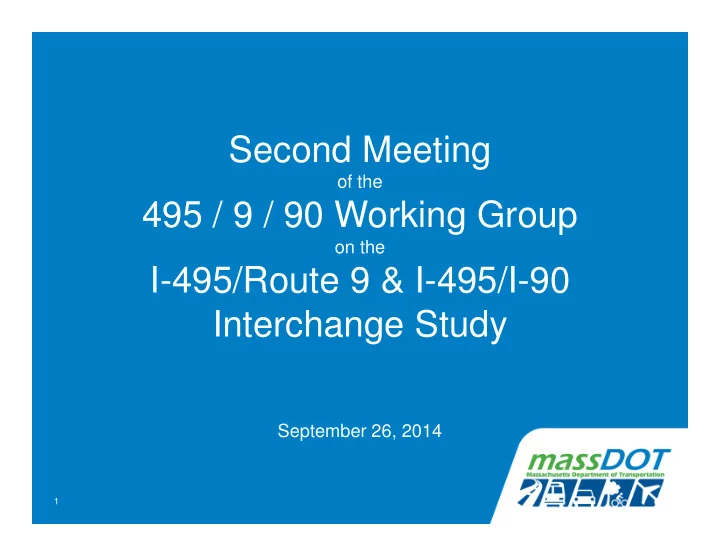 Second Meeting
of the
495 / 9 / 90 Working Group
on the
I-495/Route 9 & I-495/I-90
Interchange Study

September 26, 2014

massDOT
Massachusetts Department of Transportation

1